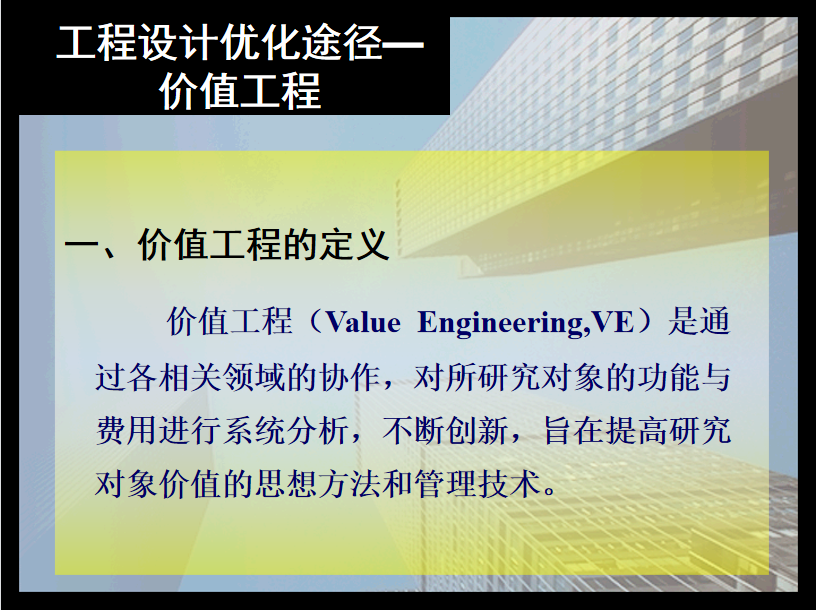 工程设计优化途径—价值工程

一、价值工程的定义

价值工程（Value Engineering,VE）是通过各相关领域的协作，对所研究对象的功能与费用进行系统分析，不断创新，旨在提高研究对象价值的思想方法和管理技术。